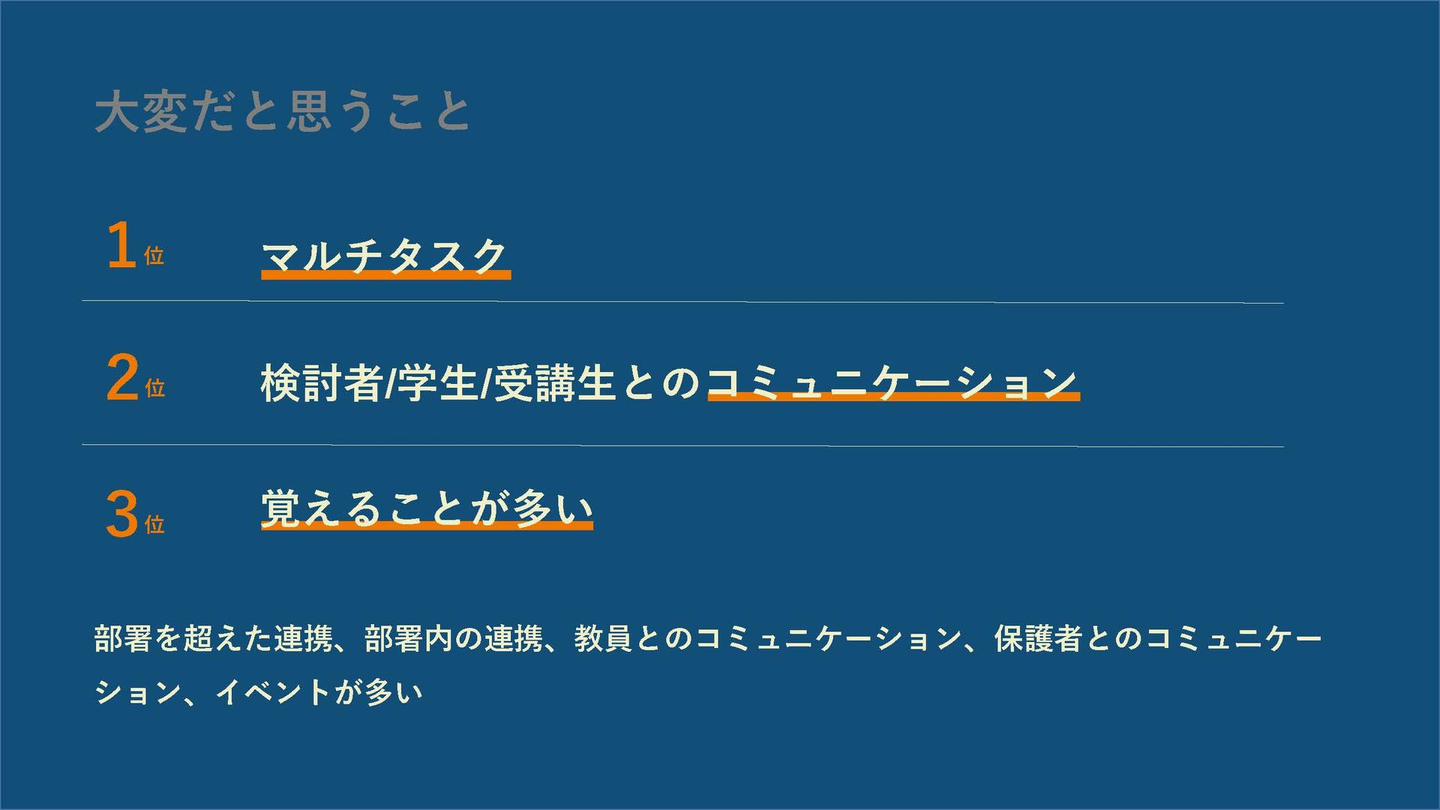 大変だと思うこと

1位 マルチタスク

2位 検討者/学生/受講生とのコミュニケーション

3位 覚えることが多い

部署を超えた連携、部署内の連携、教員とのコミュニケーション、保護者とのコミュニケーション、イベントが多い